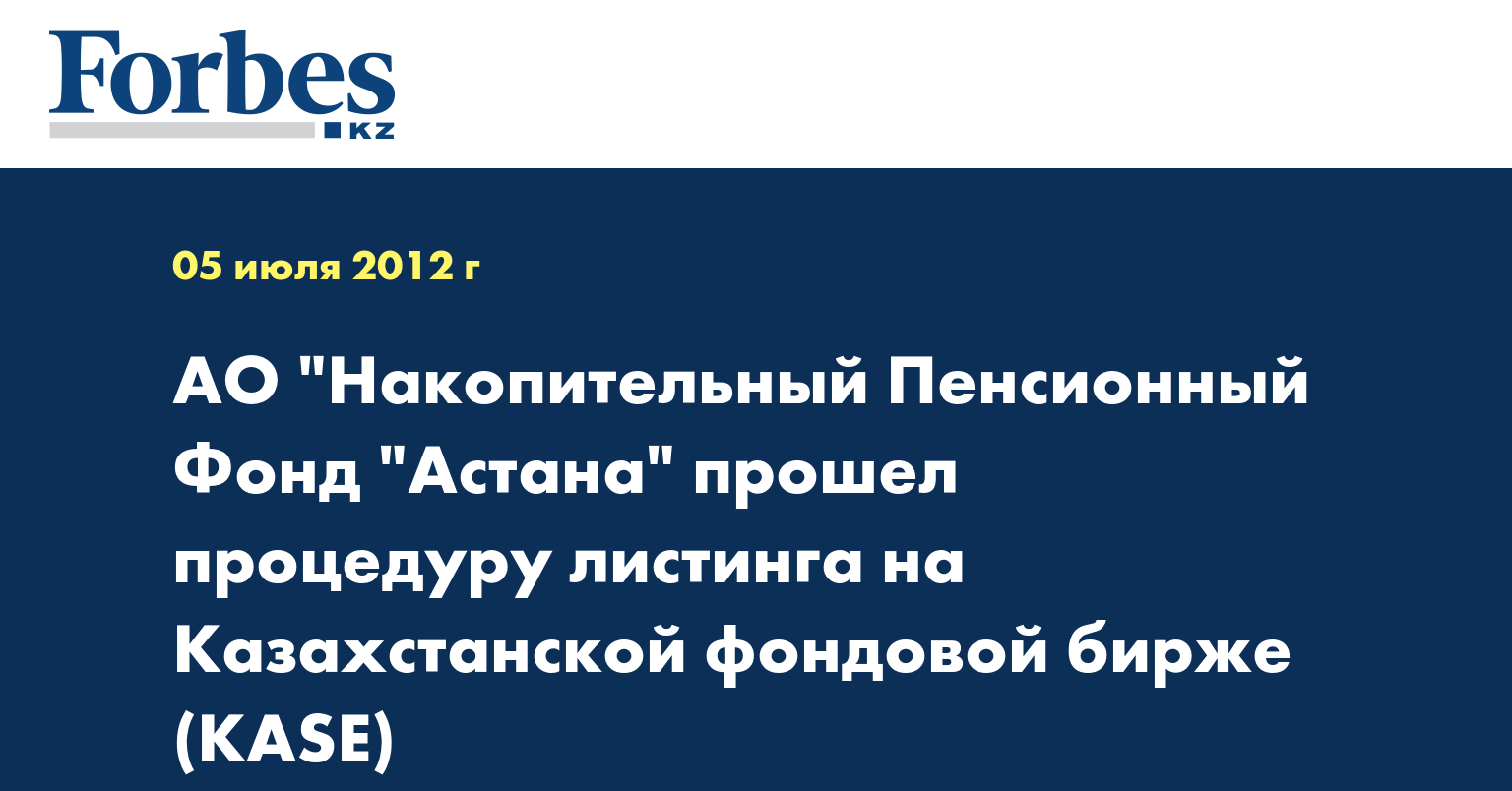 Forbes
KZ

05 июля 2012 г

АО "Накопительный Пенсионный Фонд "Астана" прошел процедуру листинга на Казахстанской фондовой бирже (KASE)